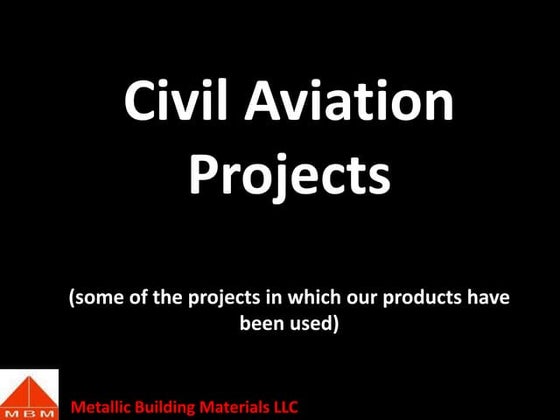 Civil Aviation Projects

(some of the projects in which our products have been used)

MBM

Metallic Building Materials LLC